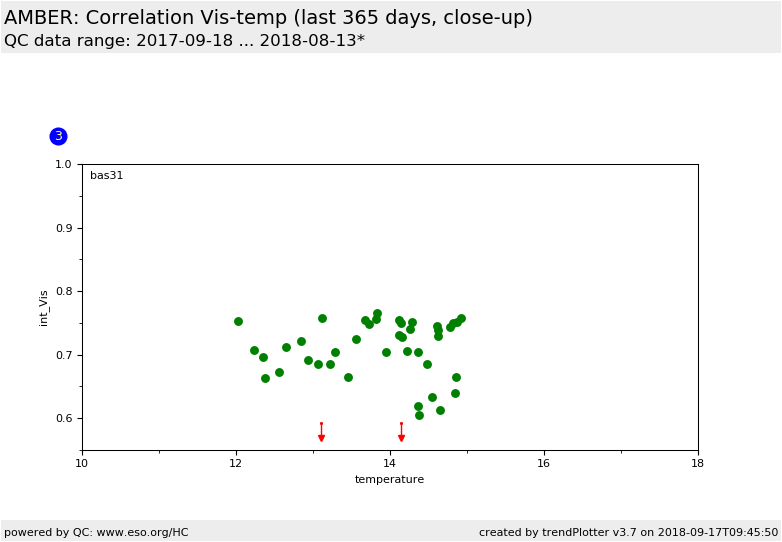 AMBER: Correlation Vis-temp (last 365 days, close-up)
QC data range: 2017-09-18 ... 2018-08-13*

3

bas31

1.0
0.9
0.8
0.7
0.6

int_Vis

10
12
14
16
18

temperature

powered by QC: www.eso.org/HC

created by trendPlotter v3.7 on 2018-09-17T09:45:50